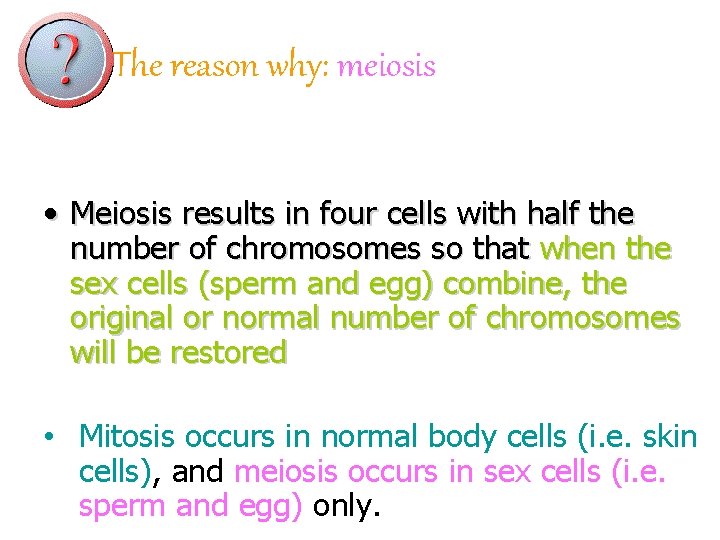 ?

The reason why: meiosis

• Meiosis results in four cells with half the number of chromosomes so that when the sex cells (sperm and egg) combine, the original or normal number of chromosomes will be restored

• Mitosis occurs in normal body cells (i.e. skin cells), and meiosis occurs in sex cells (i.e. sperm and egg) only.